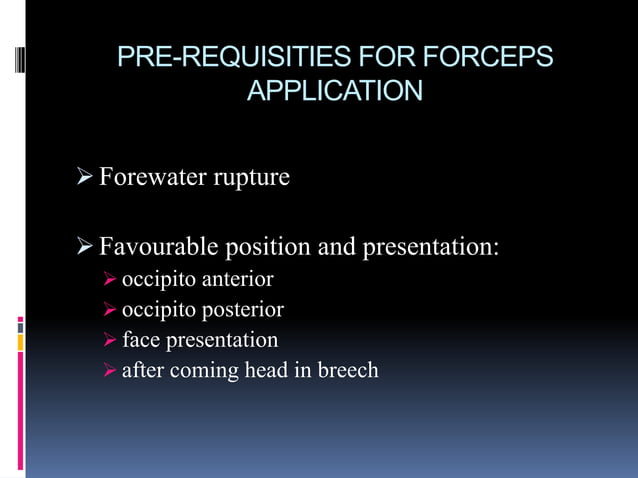 PRE-REQUISITIES FOR FORCEPS APPLICATION

➢ Forewater rupture

➢ Favourable position and presentation:
➢ occipito anterior
➢ occipito posterior
➢ face presentation
➢ after coming head in breech